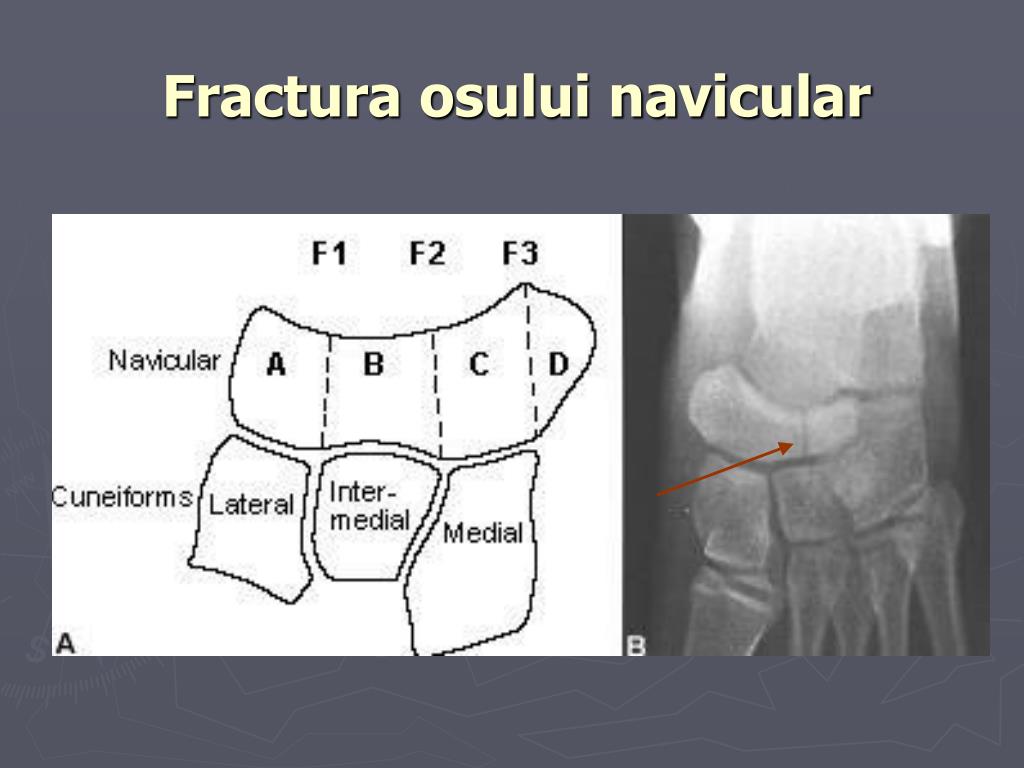 Fractura osului navicular

F1 F2 F3

Navicular A B C D

Cuneiforms Lateral Intermedial Medial

A

B